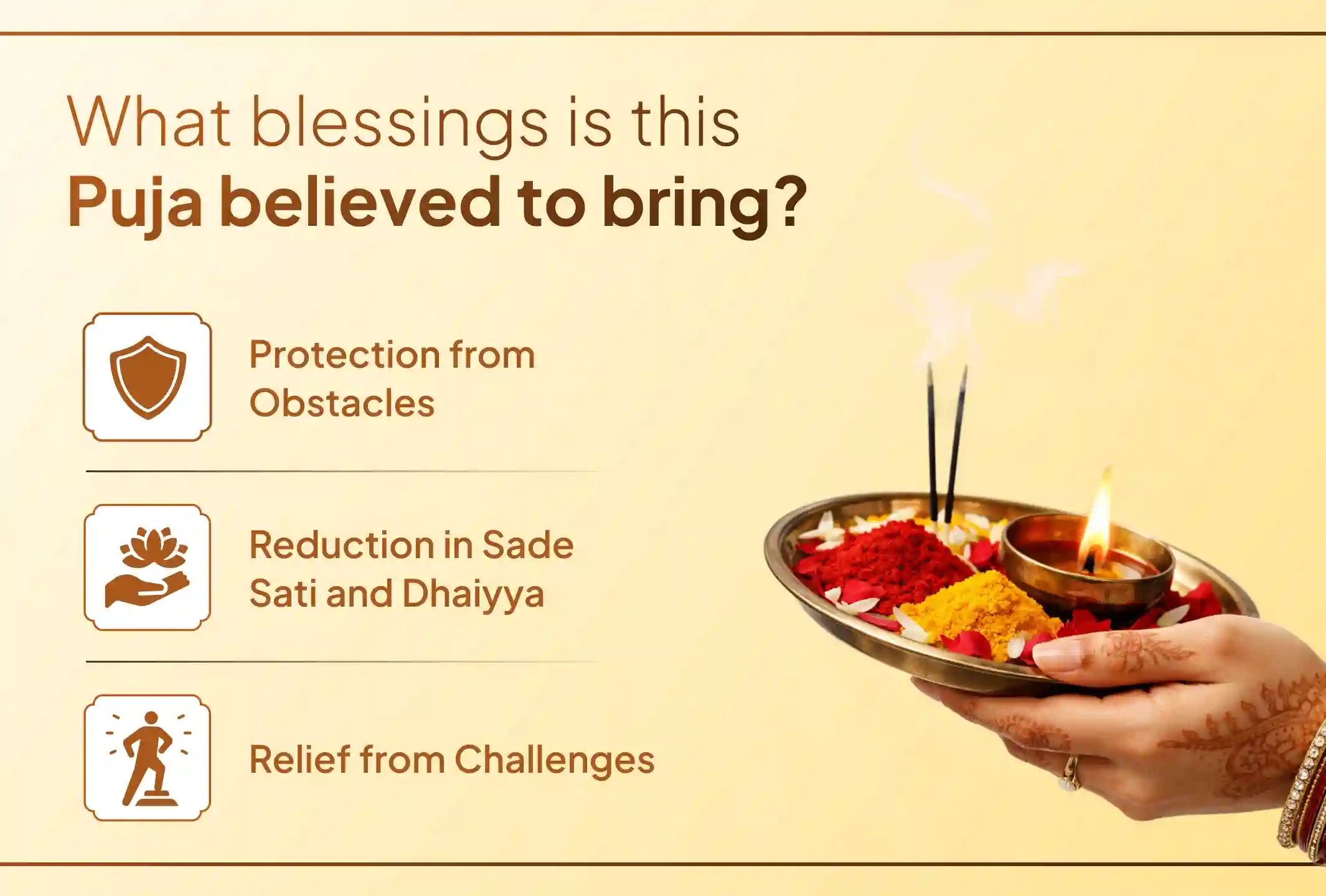 What blessings is this
Puja believed to bring?

Protection from Obstacles

Reduction in Sade Sati and Dhaiyya

Relief from Challenges